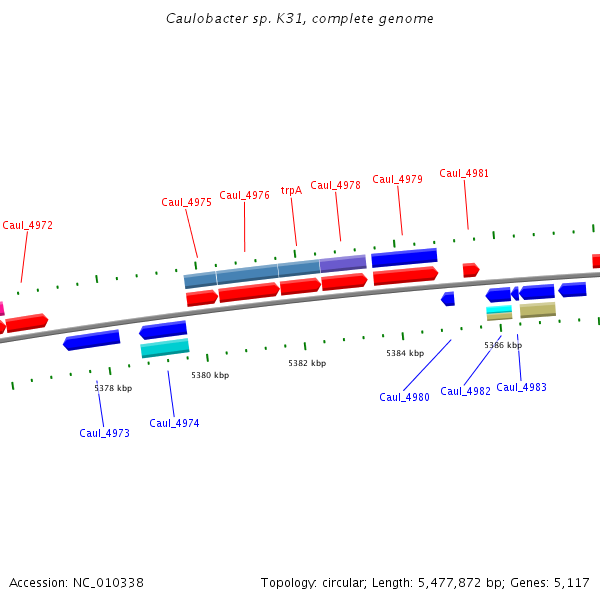 Caulobacter sp. K31, complete genome

Caul_4972

Caul_4975

Caul_4976

trpA

Caul_4978

Caul_4979

Caul_4981

5378 kbp

5380 kbp

5382 kbp

5384 kbp

5386 kbp

Caul_4973

Caul_4974

Caul_4980

Caul_4982

Caul_4983

Accession: NC_010338

Topology: circular; Length: 5,477,872 bp; Genes: 5,117